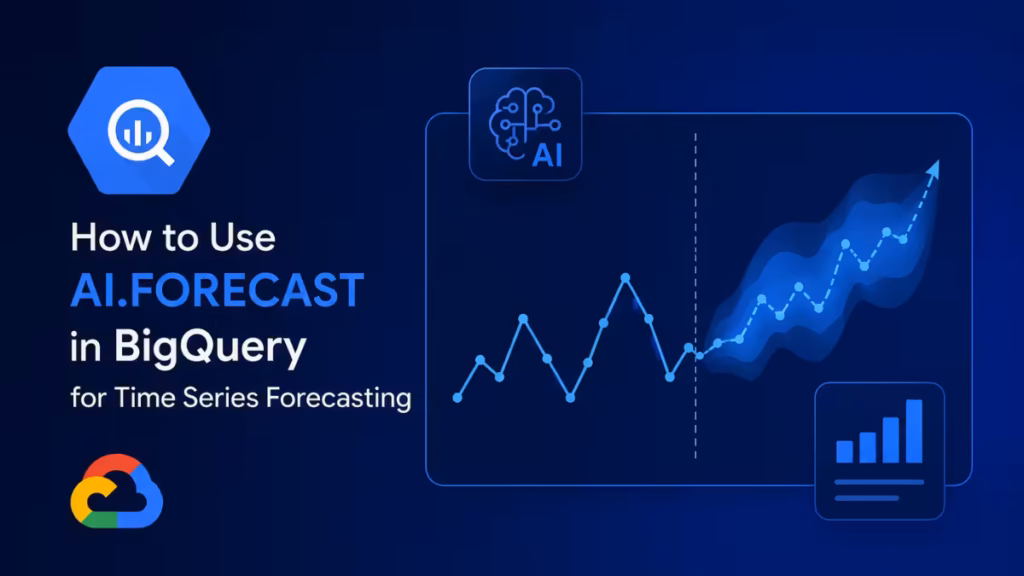 How to Use
AI.FORECAST
in BigQuery
for Time Series Forecasting

AI